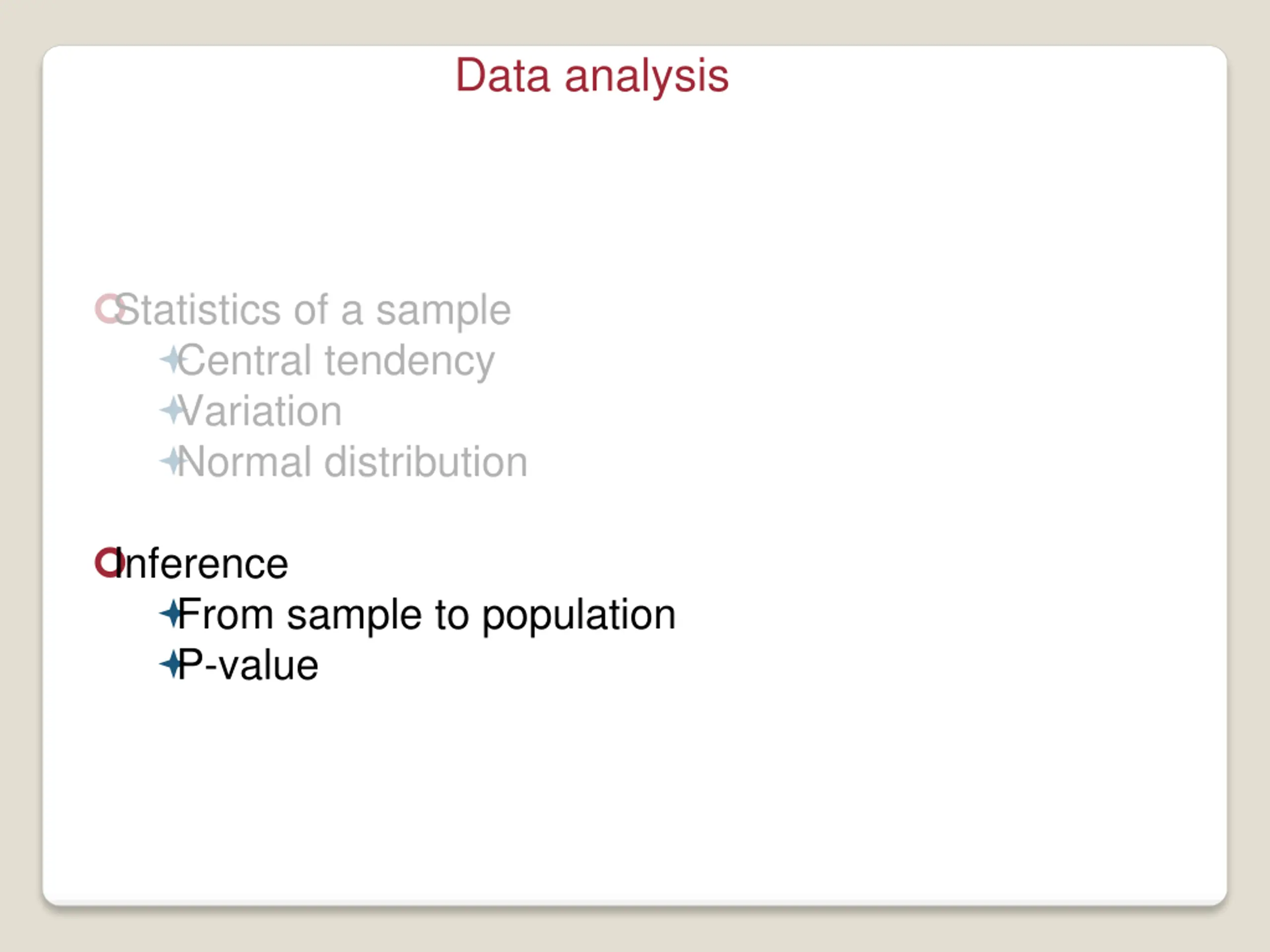 Data analysis

Statistics of a sample
Central tendency
Variation
Normal distribution

Inference
From sample to population
P-value